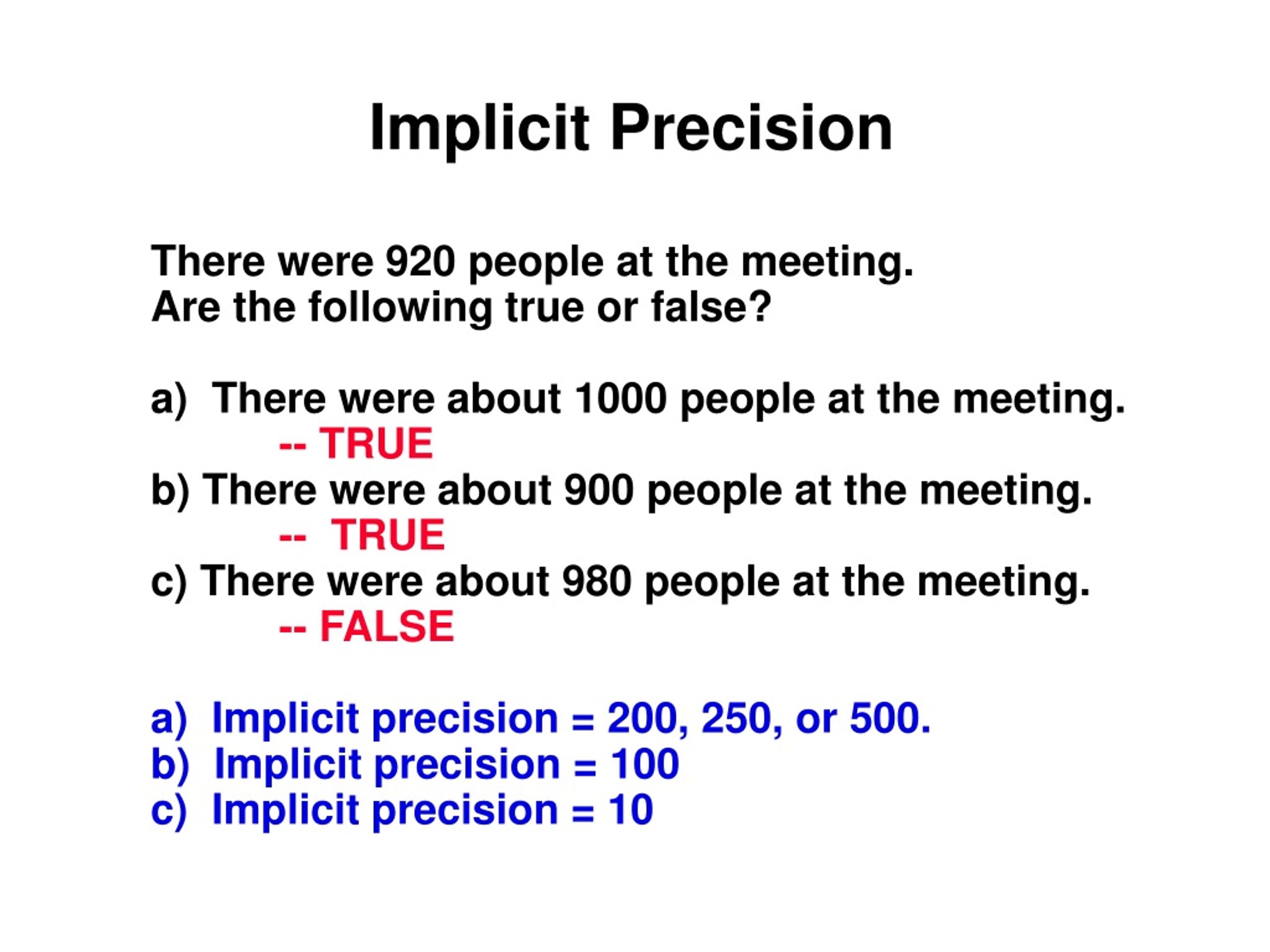 Implicit Precision

There were 920 people at the meeting.
Are the following true or false?

a) There were about 1000 people at the meeting.
-- TRUE
b) There were about 900 people at the meeting.
-- TRUE
c) There were about 980 people at the meeting.
-- FALSE

a) Implicit precision = 200, 250, or 500.
b) Implicit precision = 100
c) Implicit precision = 10